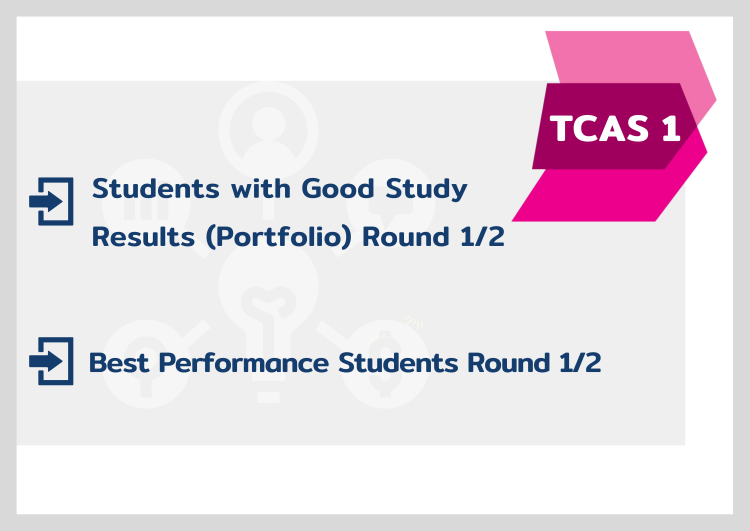 TCAS 1

Students with Good Study Results (Portfolio) Round 1/2

Best Performance Students Round 1/2